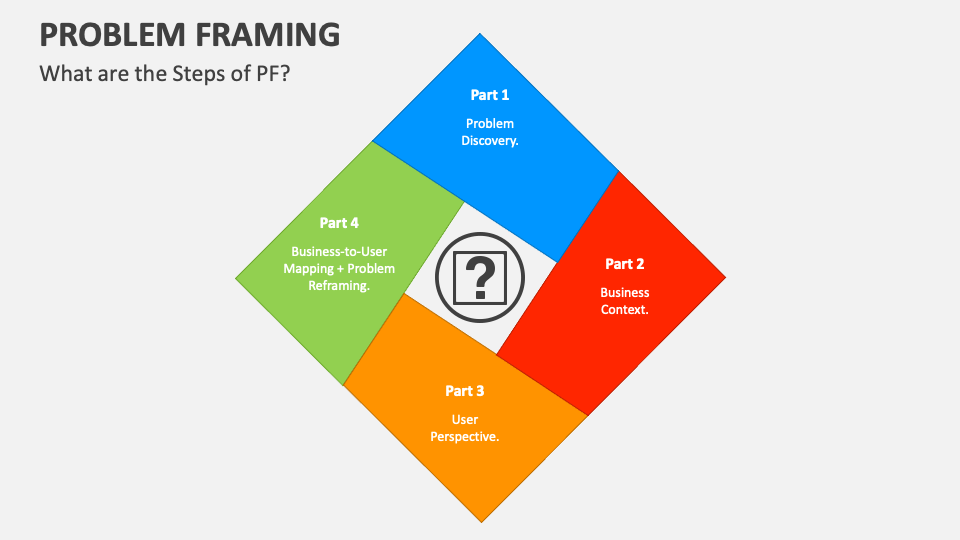 PROBLEM FRAMING

What are the Steps of PF?

Part 1

Problem Discovery.

Part 2

Business Context.

Part 3

User Perspective.

Part 4

Business-to-User Mapping + Problem Reframing.

?